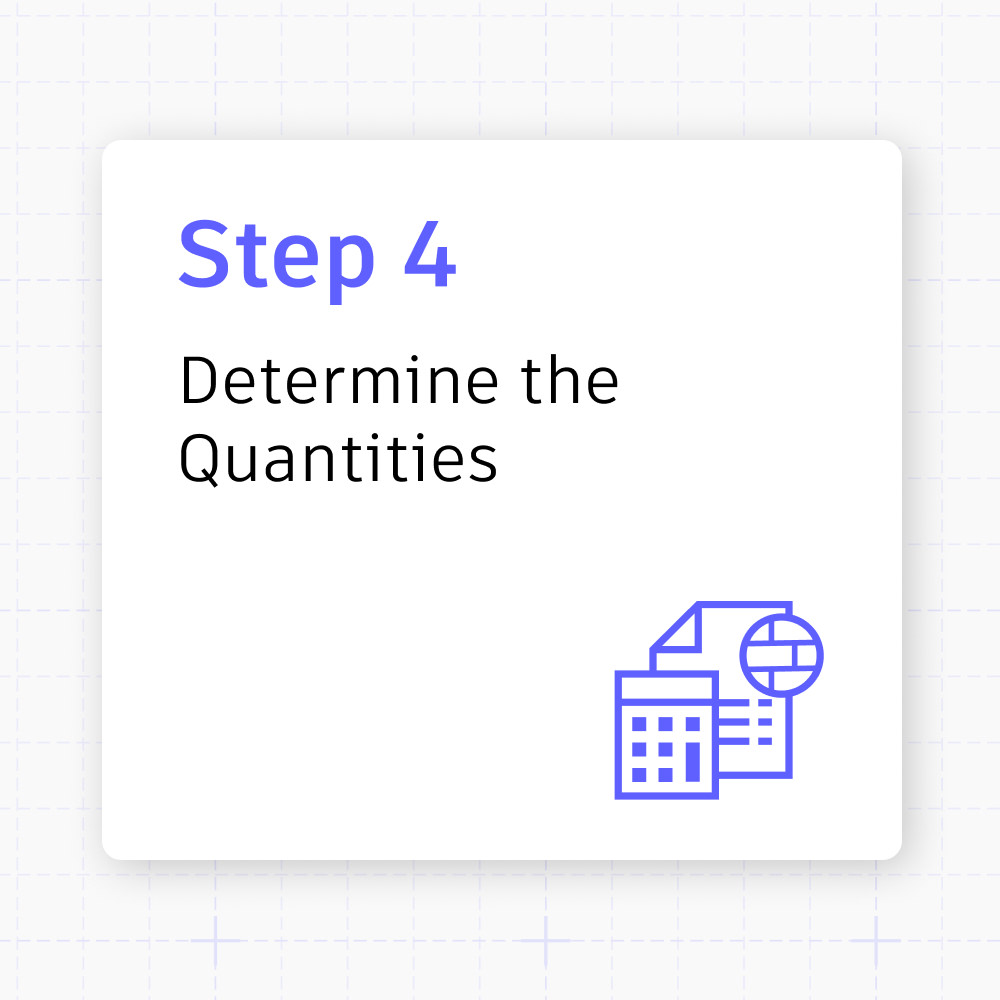 Step 4

Determine the Quantities